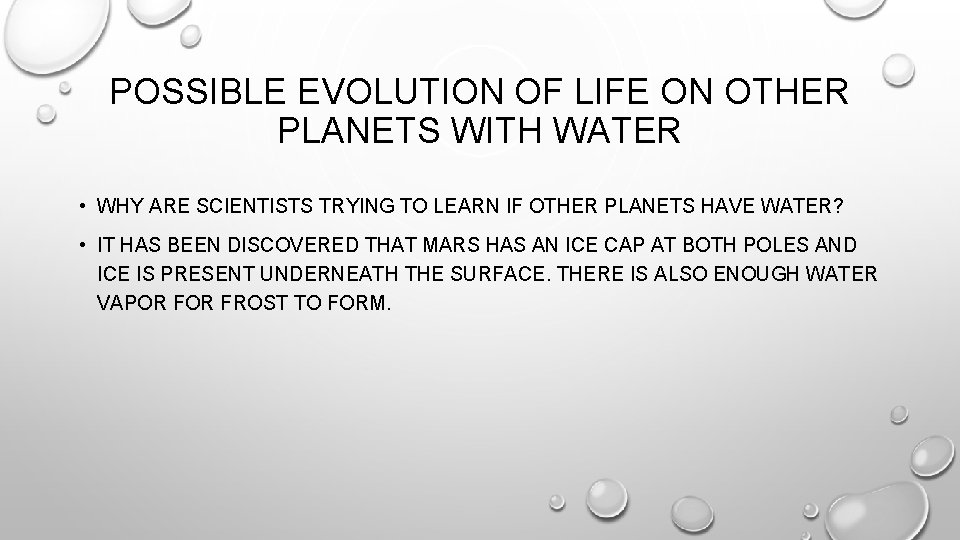 POSSIBLE EVOLUTION OF LIFE ON OTHER PLANETS WITH WATER

• WHY ARE SCIENTISTS TRYING TO LEARN IF OTHER PLANETS HAVE WATER?

• IT HAS BEEN DISCOVERED THAT MARS HAS AN ICE CAP AT BOTH POLES AND ICE IS PRESENT UNDERNEATH THE SURFACE. THERE IS ALSO ENOUGH WATER VAPOR FOR FROST TO FORM.